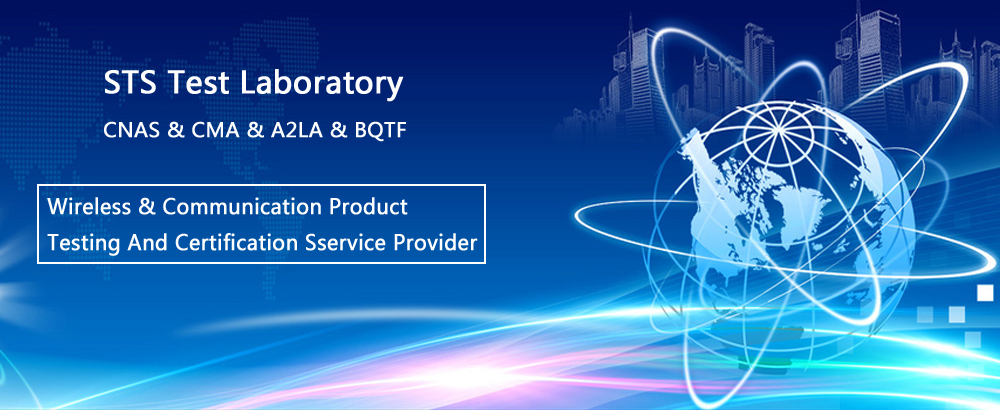 STS Test Laboratory

CNAS & CMA & A2LA & BQTF

Wireless & Communication Product Testing And Certification Sservice Provider